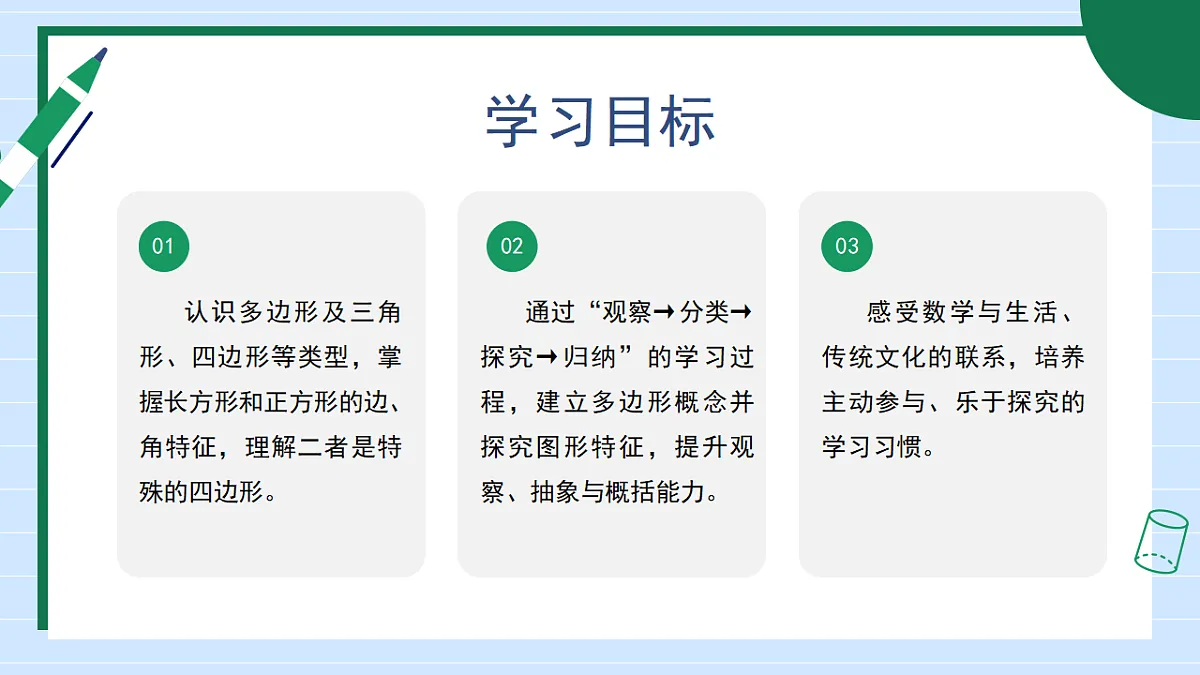 学习目标

01

认识多边形及三角形、四边形等类型，掌握长方形和正方形的边、角特征，理解二者是特殊的四边形。

02

通过“观察→分类→探究→归纳”的学习过程，建立多边形概念并探究图形特征，提升观察、抽象与概括能力。

03

感受数学与生活、传统文化的联系，培养主动参与、乐于探究的学习习惯。